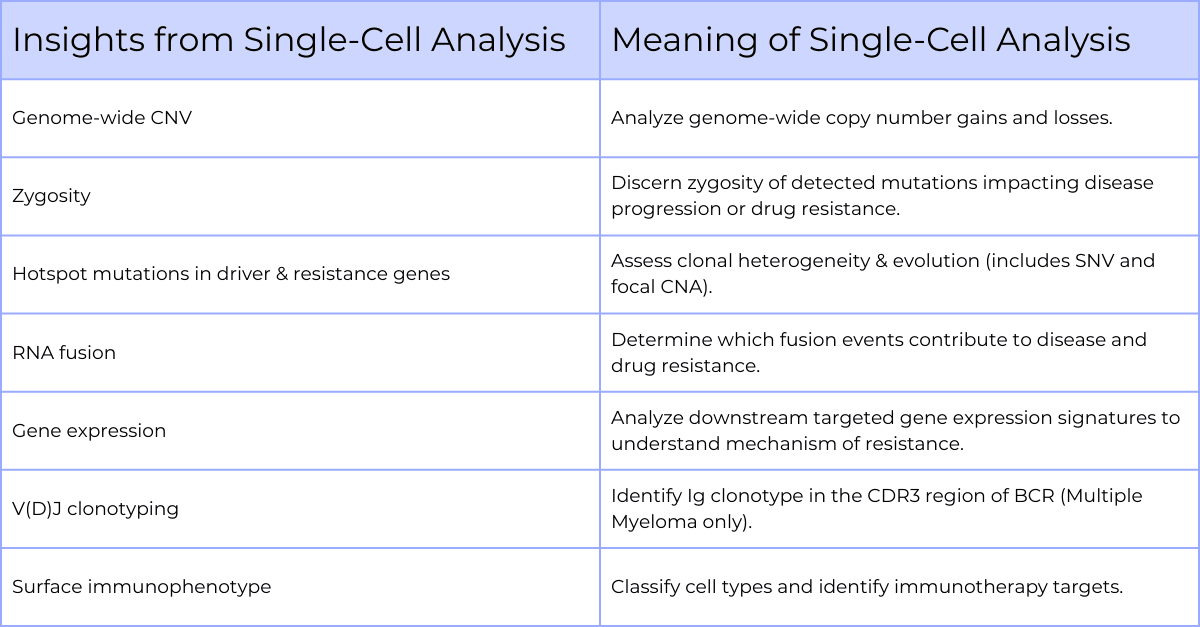 | Insights from Single-Cell Analysis | Meaning of Single-Cell Analysis |
|---|---|
| Genome-wide CNV | Analyze genome-wide copy number gains and losses. |
| Zygosity | Discern zygosity of detected mutations impacting disease progression or drug resistance. |
| Hotspot mutations in driver & resistance genes | Assess clonal heterogeneity & evolution (includes SNV and focal CNA). |
| RNA fusion | Determine which fusion events contribute to disease and drug resistance. |
| Gene expression | Analyze downstream targeted gene expression signatures to understand mechanism of resistance. |
| V(D)J clonotyping | Identify Ig clonotype in the CDR3 region of BCR (Multiple Myeloma only). |
| Surface immunophenotype | Classify cell types and identify immunotherapy targets. |